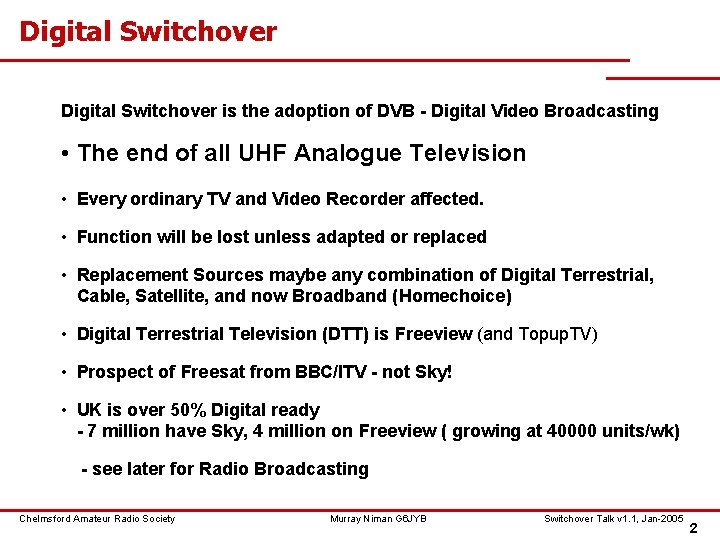 Digital Switchover

Digital Switchover is the adoption of DVB - Digital Video Broadcasting

• The end of all UHF Analogue Television

• Every ordinary TV and Video Recorder affected.

• Function will be lost unless adapted or replaced

• Replacement Sources maybe any combination of Digital Terrestrial, Cable, Satellite, and now Broadband (Homechoice)

• Digital Terrestrial Television (DTT) is Freeview (and TopupTV)

• Prospect of Freesat from BBC/ITV - not Sky!

• UK is over 50% Digital ready
- 7 million have Sky, 4 million on Freeview ( growing at 40000 units/wk)

- see later for Radio Broadcasting

Chelmsford Amateur Radio Society

Murray Niman G6JYB

Switchover Talk v1.1, Jan-2005

2